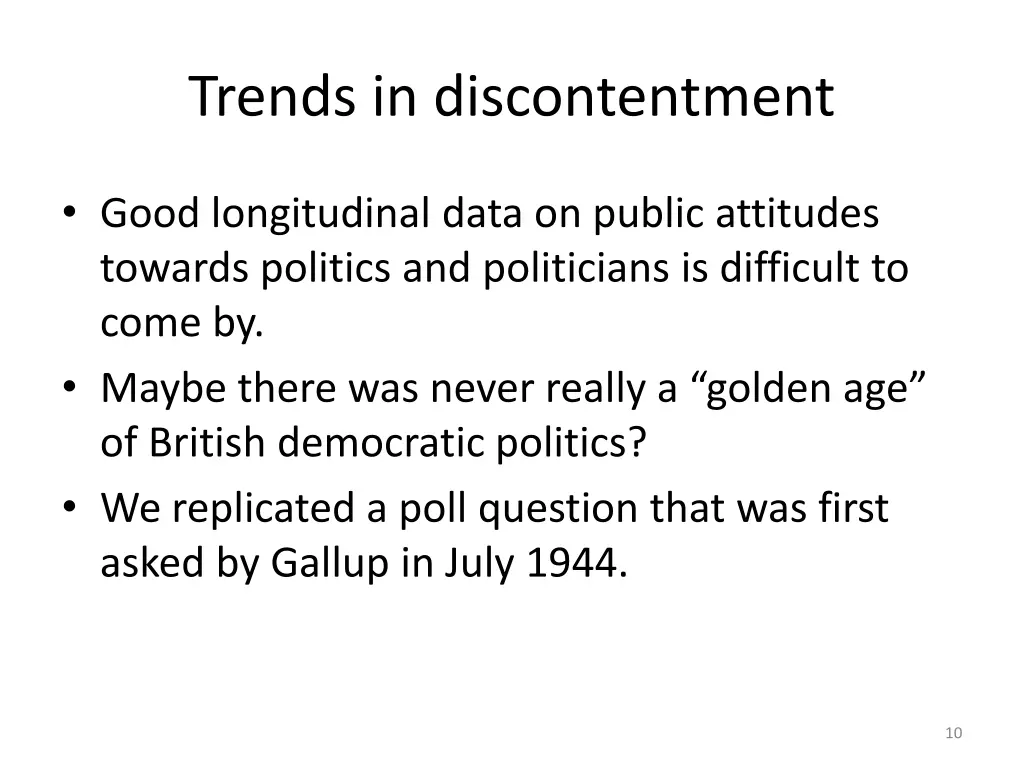 Trends in discontentment

• Good longitudinal data on public attitudes towards politics and politicians is difficult to come by.
• Maybe there was never really a “golden age” of British democratic politics?
• We replicated a poll question that was first asked by Gallup in July 1944.

10